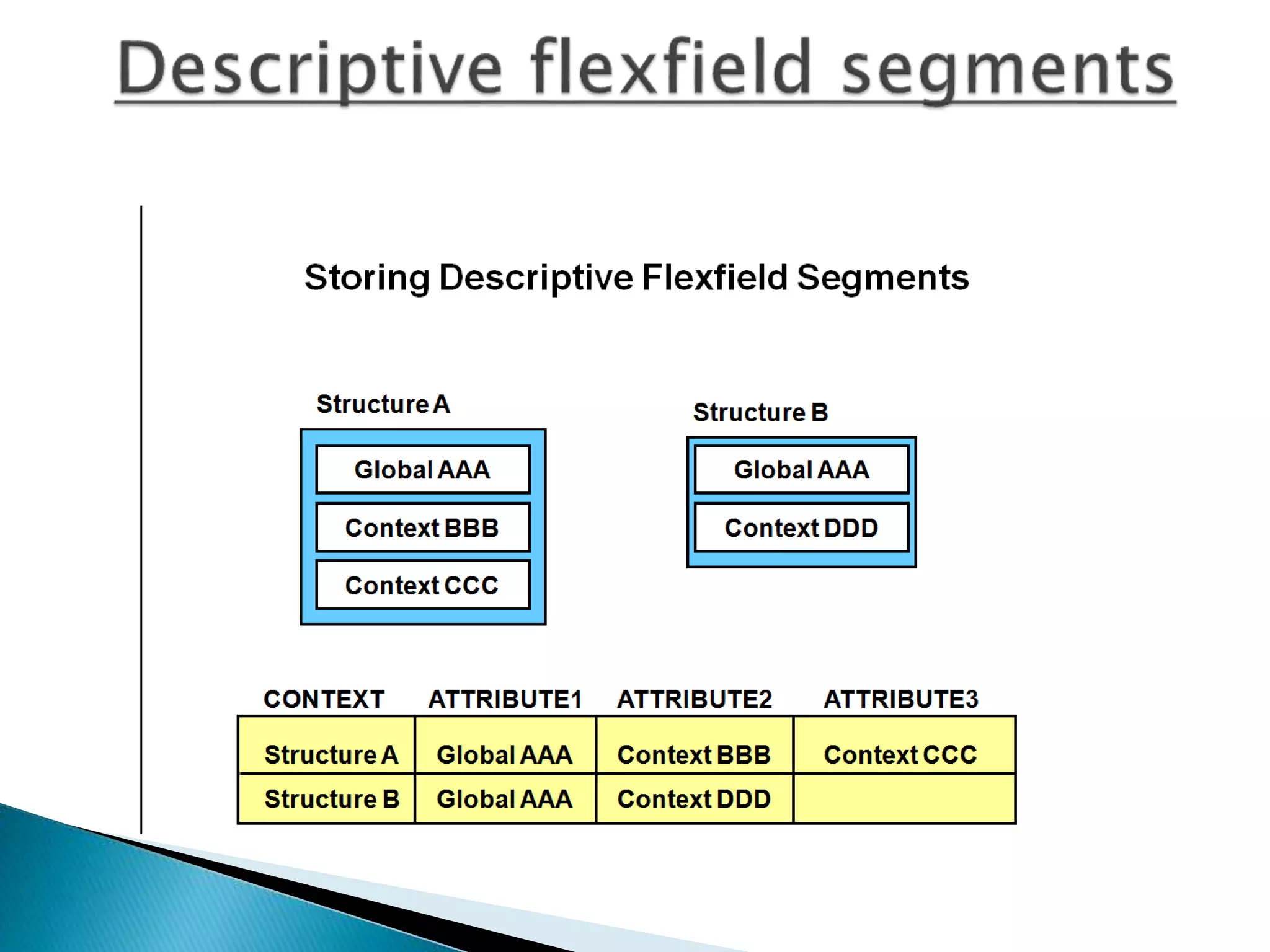 Descriptive flexfield segments

Storing Descriptive Flexfield Segments

Structure A

Global AAA

Context BBB

Context CCC

Structure B

Global AAA

Context DDD

| CONTEXT | ATTRIBUTE1 | ATTRIBUTE2 | ATTRIBUTE3 |
|---|---|---|---|
| Structure A | Global AAA | Context BBB | Context CCC |
| Structure B | Global AAA | Context DDD | |